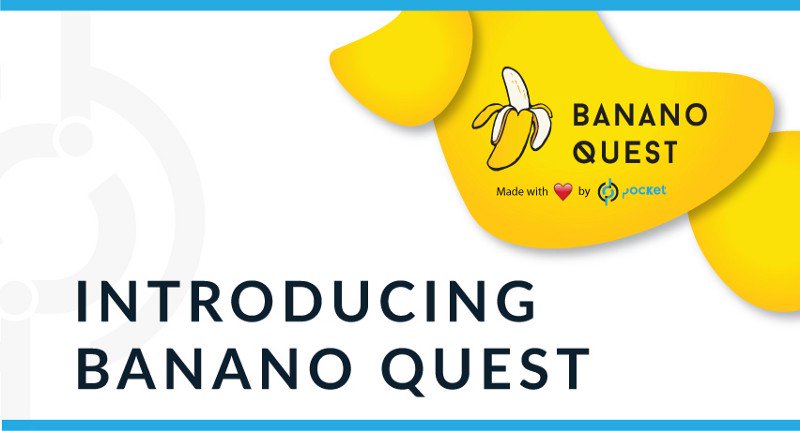 BANANO QUEST

Made with ❤️ by pocket

INTRODUCING BANANO QUEST